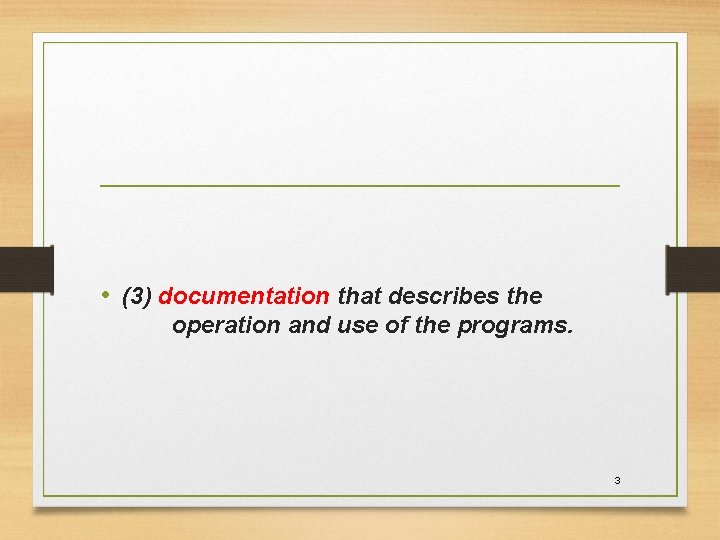 • (3) documentation that describes the operation and use of the programs.

3